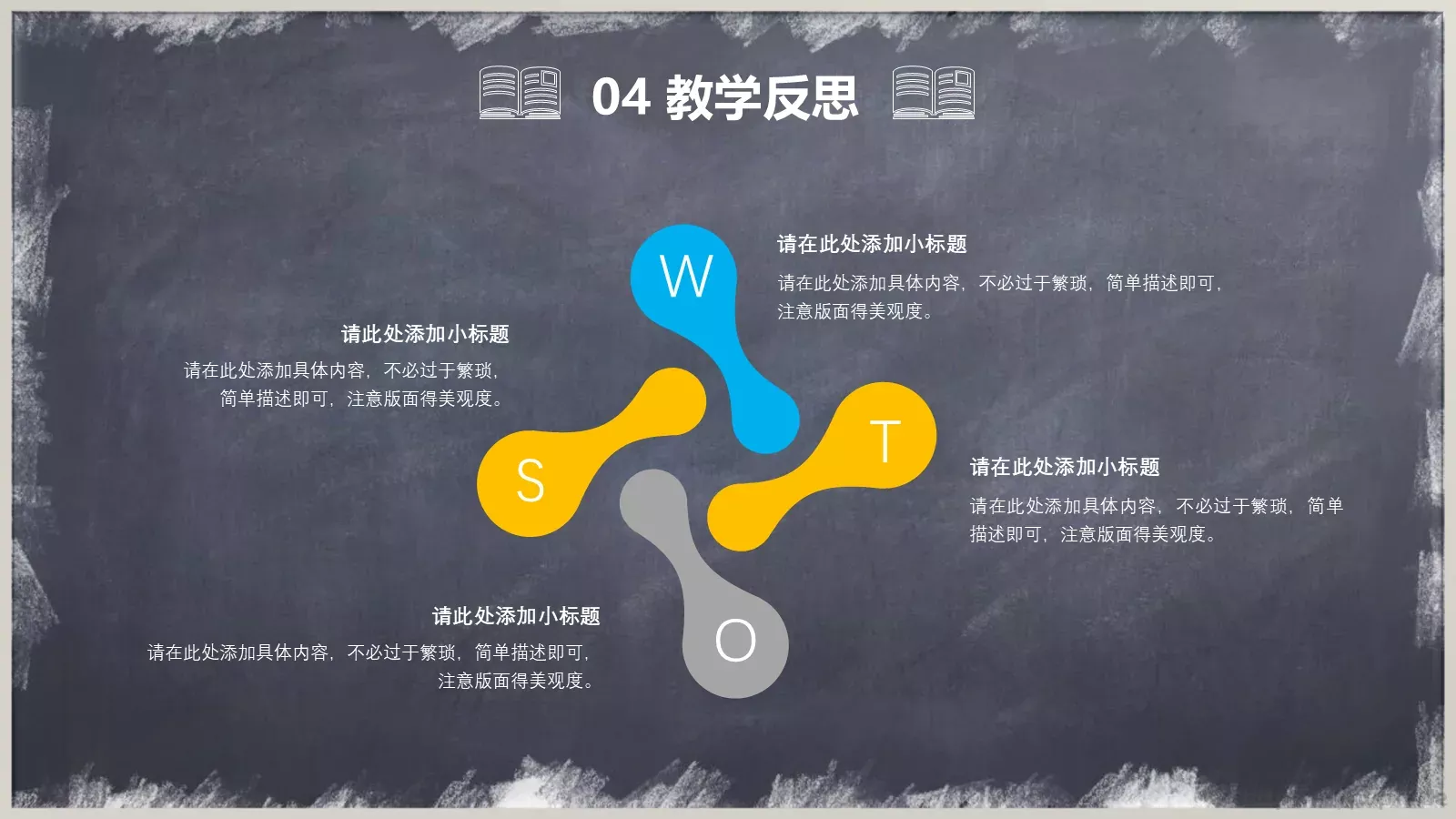 04 教学反思

W

请在此处添加小标题

请在此处添加具体内容，不必过于繁琐，简单描述即可，注意版面得美观度。

请此处添加小标题

请在此处添加具体内容，不必过于繁琐，简单描述即可，注意版面得美观度。

S

T

请在此处添加小标题

请在此处添加具体内容，不必过于繁琐，简单描述即可，注意版面得美观度。

请此处添加小标题

请在此处添加具体内容，不必过于繁琐，简单描述即可，注意版面得美观度。

O